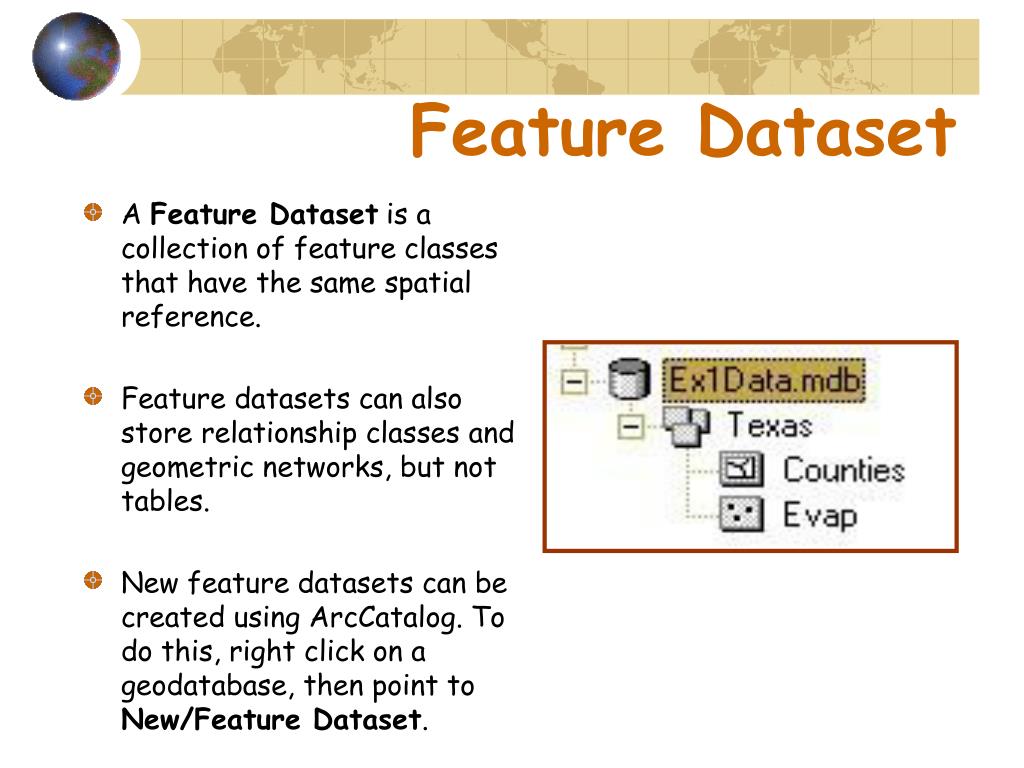 Feature Dataset

A Feature Dataset is a collection of feature classes that have the same spatial reference.

Feature datasets can also store relationship classes and geometric networks, but not tables.

New feature datasets can be created using ArcCatalog. To do this, right click on a geodatabase, then point to New/Feature Dataset.

Ex1Data.mdb
Texas
Counties
Evap